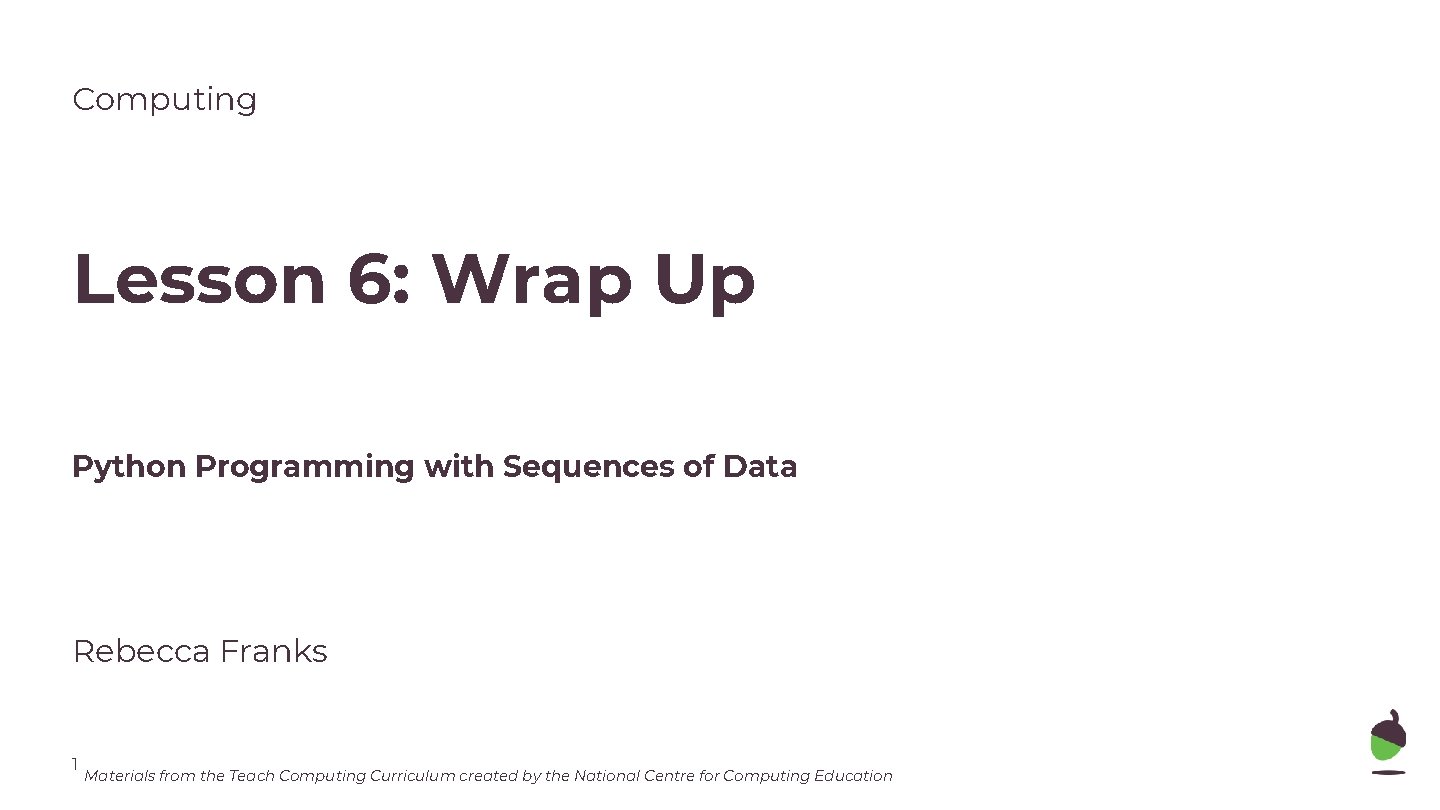 Computing

Lesson 6: Wrap Up

Python Programming with Sequences of Data

Rebecca Franks

1 Materials from the Teach Computing Curriculum created by the National Centre for Computing Education